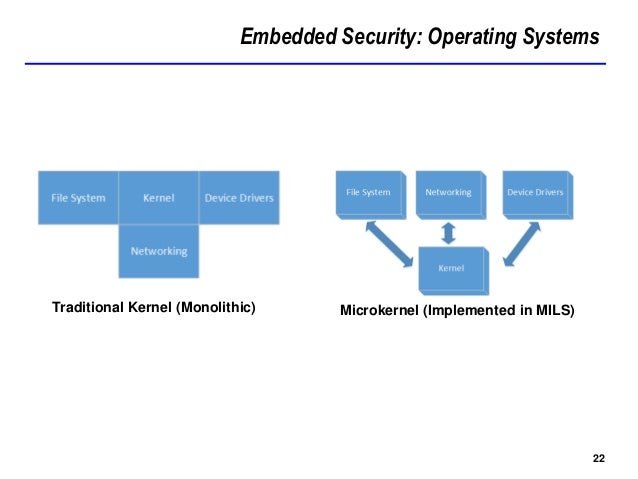 Embedded Security: Operating Systems

File System
Kernel
Device Drivers
Networking

Traditional Kernel (Monolithic)

File System
Networking
Device Drivers
Kernel

Microkernel (Implemented in MILS)

22